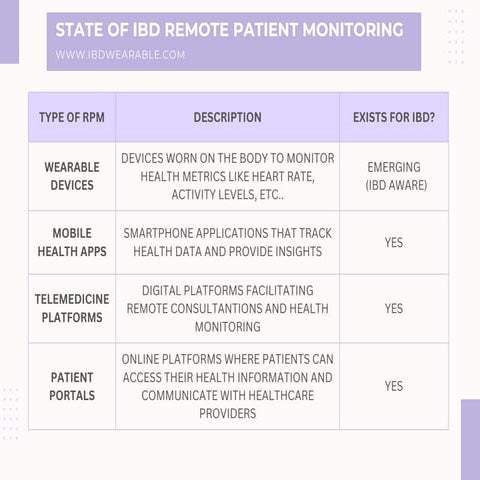 STATE OF IBD REMOTE PATIENT MONITORING

WWW.IBDWEARABLE.COM

| TYPE OF RPM | DESCRIPTION | EXISTS FOR IBD? |
|---|---|---|
| WEARABLE DEVICES | DEVICES WORN ON THE BODY TO MONITOR HEALTH METRICS LIKE HEART RATE, ACTIVITY LEVELS, ETC.. | EMERGING (IBD AWARE) |
| MOBILE HEALTH APPS | SMARTPHONE APPLICATIONS THAT TRACK HEALTH DATA AND PROVIDE INSIGHTS | YES |
| TELEMEDICINE PLATFORMS | DIGITAL PLATFORMS FACILITATING REMOTE CONSULTANTIONS AND HEALTH MONITORING | YES |
| PATIENT PORTALS | ONLINE PLATFORMS WHERE PATIENTS CAN ACCESS THEIR HEALTH INFORMATION AND COMMUNICATE WITH HEALTHCARE PROVIDERS | YES |